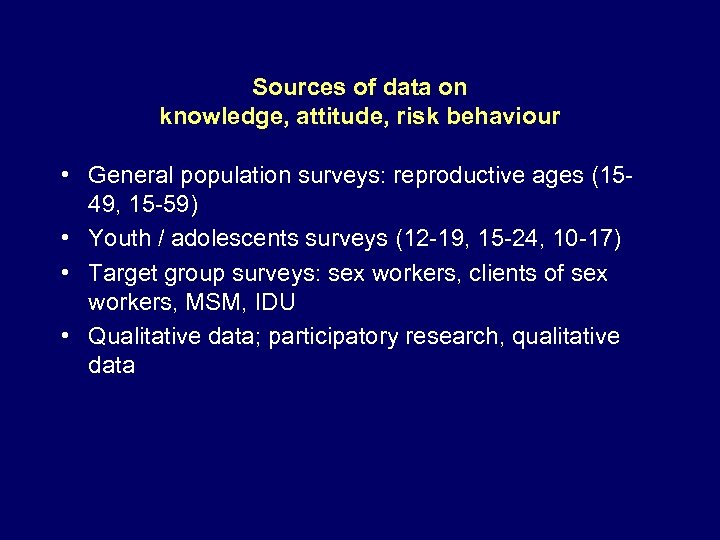 Sources of data on
knowledge, attitude, risk behaviour

• General population surveys: reproductive ages (15-49, 15-59)
• Youth / adolescents surveys (12-19, 15-24, 10-17)
• Target group surveys: sex workers, clients of sex workers, MSM, IDU
• Qualitative data; participatory research, qualitative data